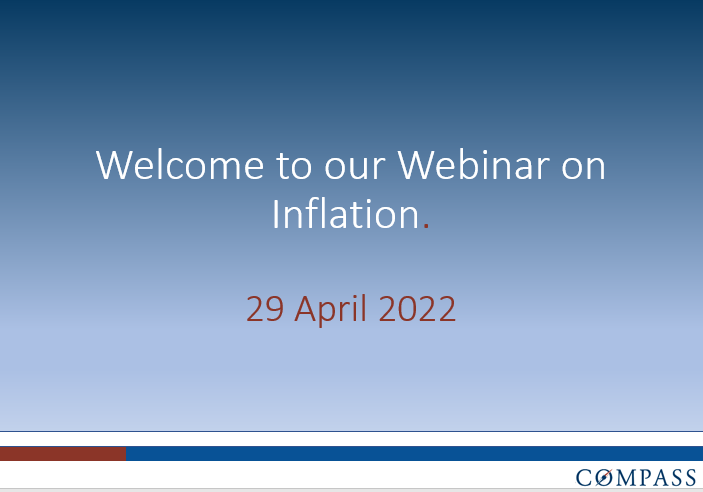 Welcome to our Webinar on Inflation.

29 April 2022

COMPASS